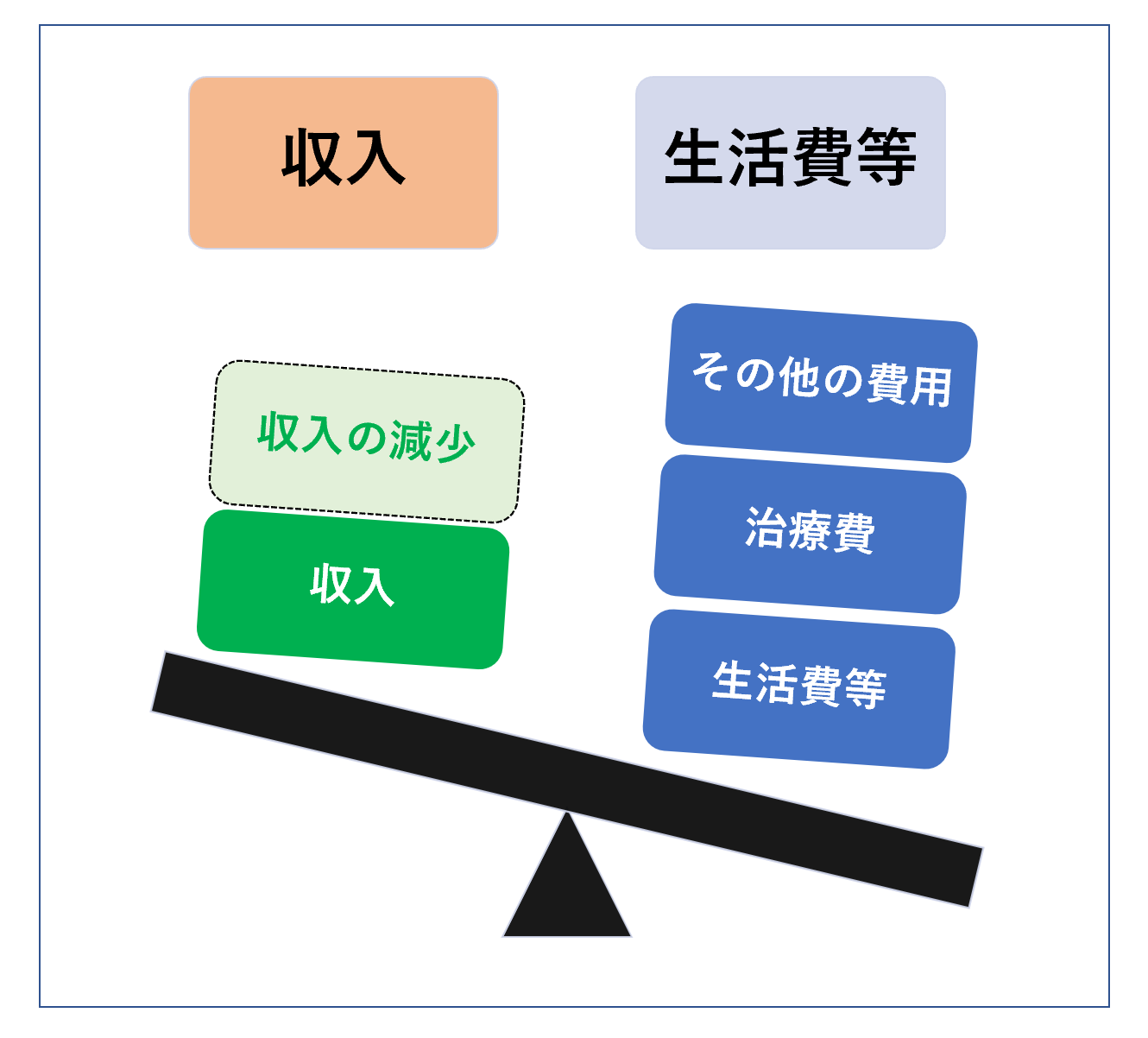 収入

生活費等

収入の減少

収入

その他の費用

治療費

生活費等